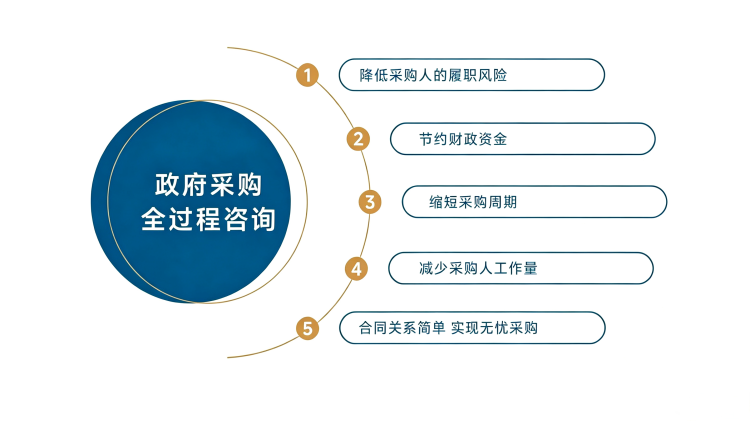 政府采购
全过程咨询

1 降低采购人的履职风险

2 节约财政资金

3 缩短采购周期

4 减少采购人工作量

5 合同关系简单 实现无忧采购